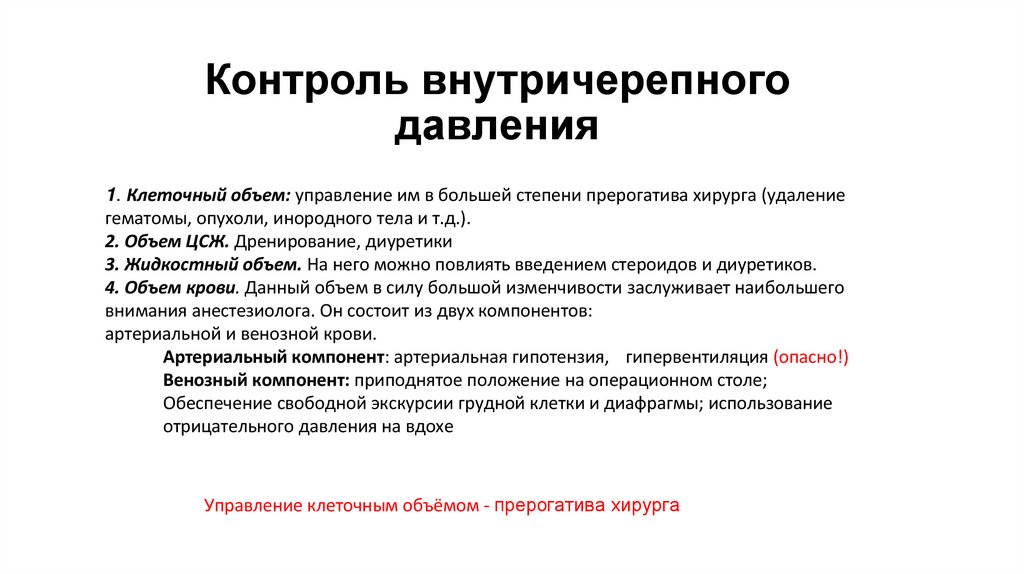 Контроль внутричерепного давления

1. Клеточный объем: управление им в большей степени прерогатива хирурга (удаление гематомы, опухоли, инородного тела и т.д.).
2. Объем ЦСЖ. Дренирование, диуретики
3. Жидкостный объем. На него можно повлиять введением стероидов и диуретиков.
4. Объем крови. Данный объем в силу большой изменчивости заслуживает наибольшего внимания анестезиолога. Он состоит из двух компонентов:
артериальной и венозной крови.

Артериальный компонент: артериальная гипотензия, гипервентиляция (опасно!)
Венозный компонент: приподнятое положение на операционном столе;
Обеспечение свободной экскурсии грудной клетки и диафрагмы; использование отрицательного давления на вдохе

Управление клеточным объёмом - прерогатива хирурга